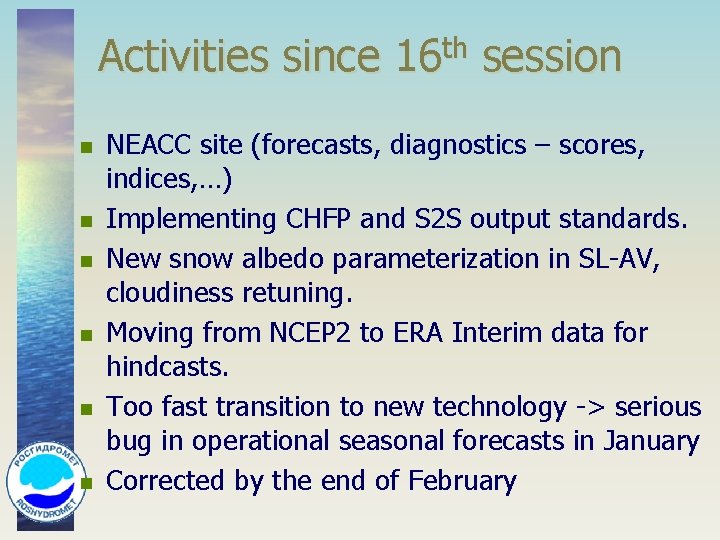 Activities since 16$^{th}$ session

- NEACC site (forecasts, diagnostics – scores, indices,…)
- Implementing CHFP and S2S output standards.
- New snow albedo parameterization in SL-AV, cloudiness retuning.
- Moving from NCEP2 to ERA Interim data for hindcasts.
- Too fast transition to new technology -> serious bug in operational seasonal forecasts in January
- Corrected by the end of February

РОСГИДРОМЕТ
ROSHYDROMET